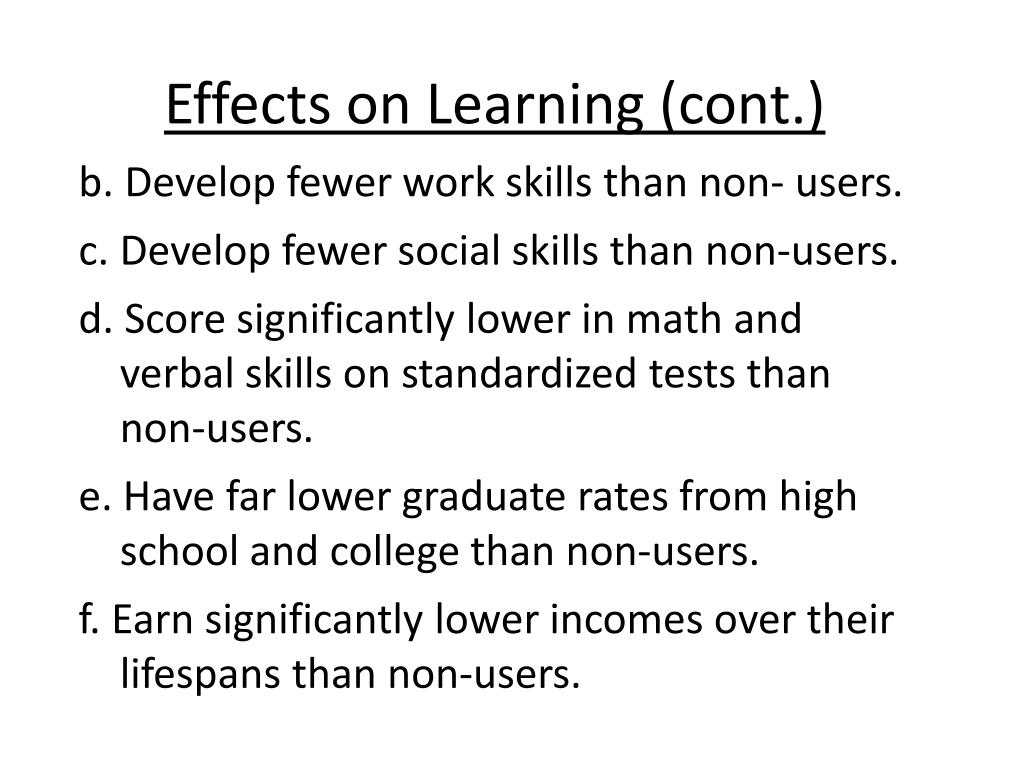 Effects on Learning (cont.)

b. Develop fewer work skills than non- users.

c. Develop fewer social skills than non-users.

d. Score significantly lower in math and verbal skills on standardized tests than non-users.

e. Have far lower graduate rates from high school and college than non-users.

f. Earn significantly lower incomes over their lifespans than non-users.